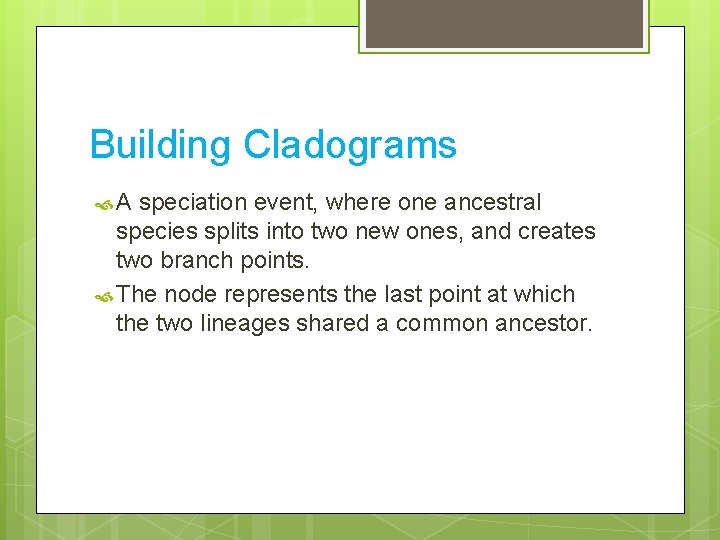 Building Cladograms

A speciation event, where one ancestral species splits into two new ones, and creates two branch points.

The node represents the last point at which the two lineages shared a common ancestor.